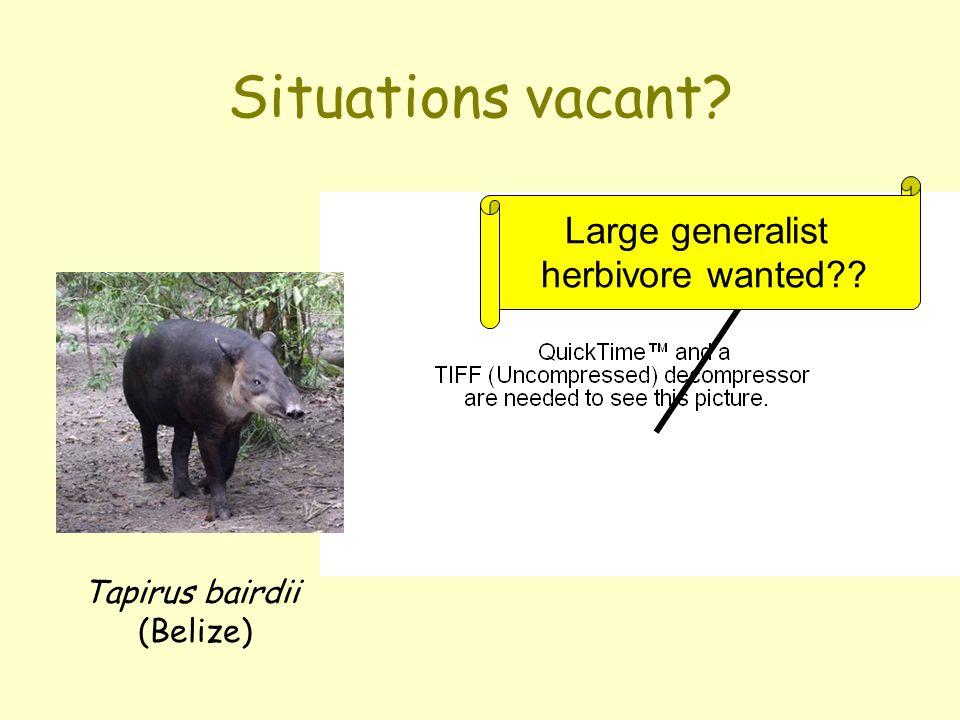 Situations vacant?

Large generalist herbivore wanted??

QuickTime™ and a TIFF (Uncompressed) decompressor are needed to see this picture.

Tapirus bairdii
(Belize)